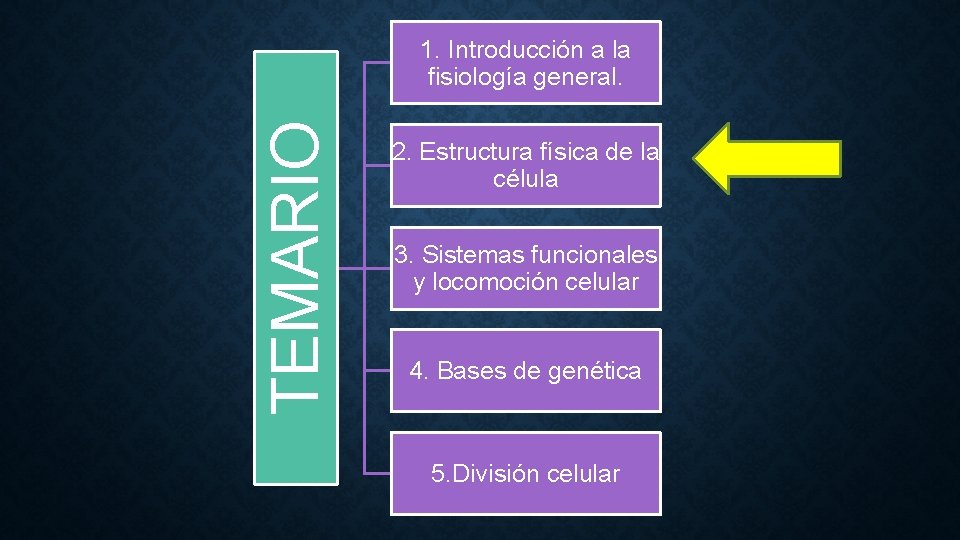 TEMARIO

1. Introducción a la fisiología general.

2. Estructura física de la célula

3. Sistemas funcionales y locomoción celular

4. Bases de genética

5.División celular